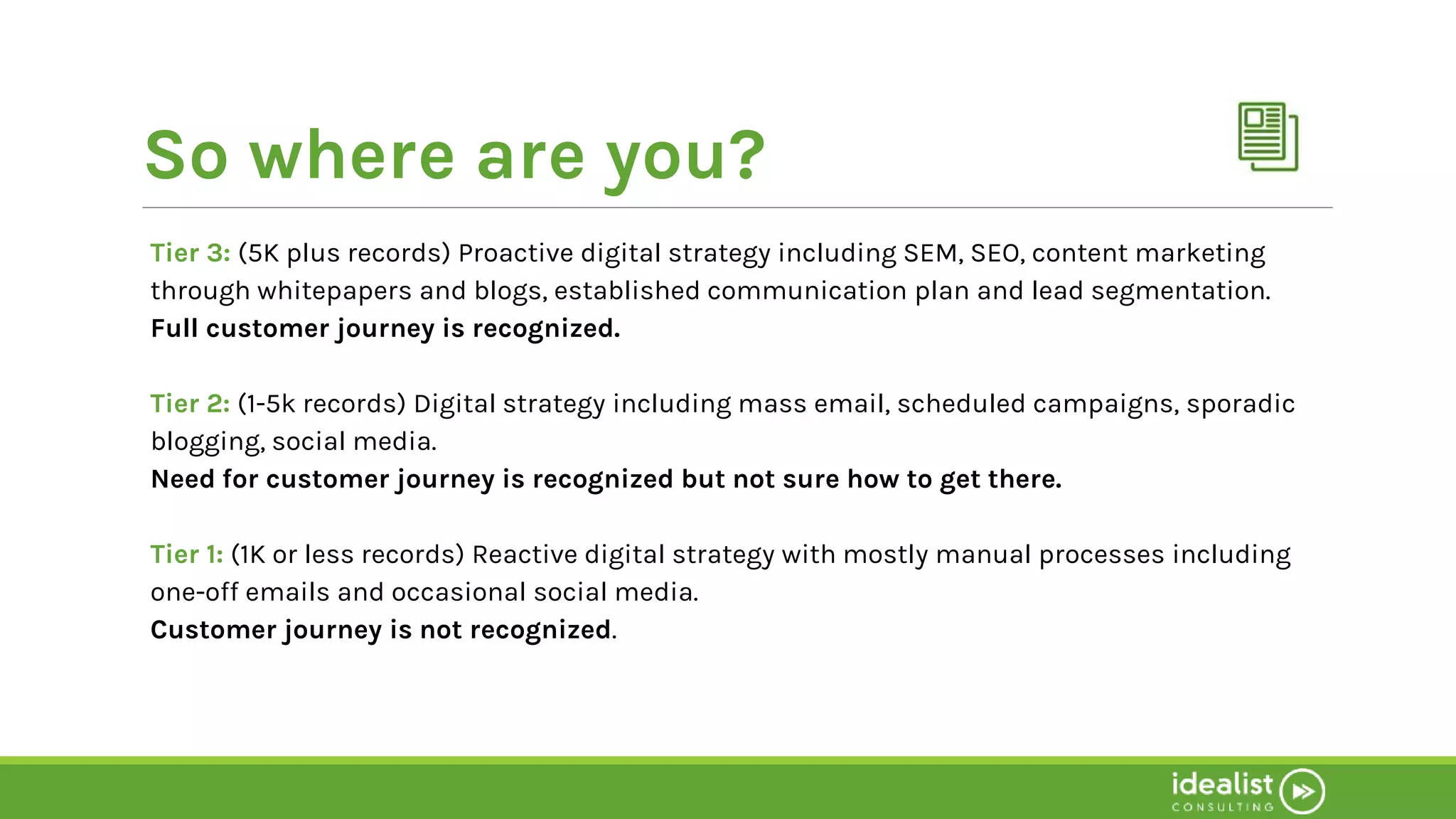 So where are you?

Tier 3: (5K plus records) Proactive digital strategy including SEM, SEO, content marketing through whitepapers and blogs, established communication plan and lead segmentation.
Full customer journey is recognized.

Tier 2: (1-5k records) Digital strategy including mass email, scheduled campaigns, sporadic blogging, social media.
Need for customer journey is recognized but not sure how to get there.

Tier 1: (1K or less records) Reactive digital strategy with mostly manual processes including one-off emails and occasional social media.
Customer journey is not recognized.

idealist CONSULTING